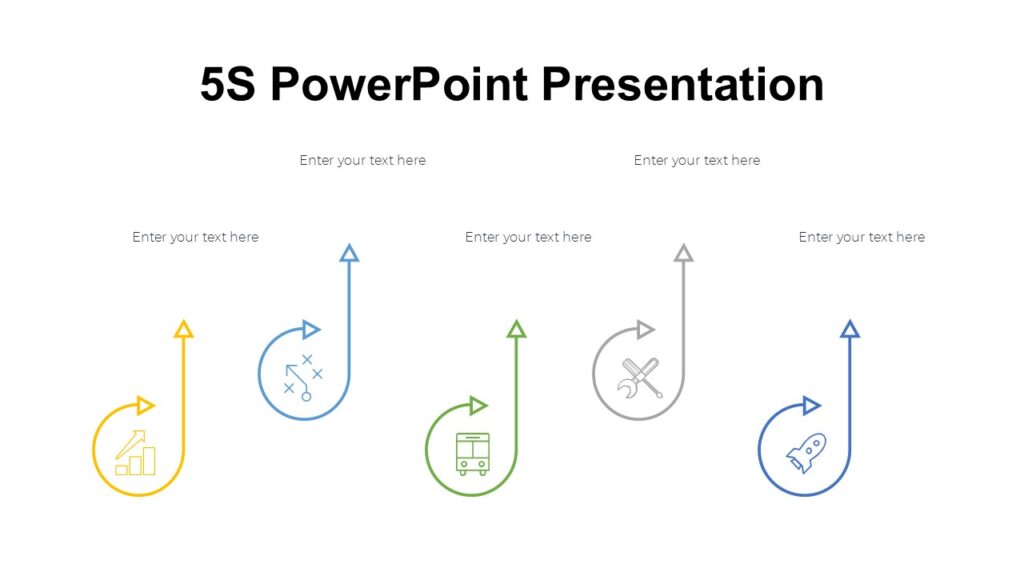 5S PowerPoint Presentation

Enter your text here

Enter your text here

Enter your text here

Enter your text here

Enter your text here